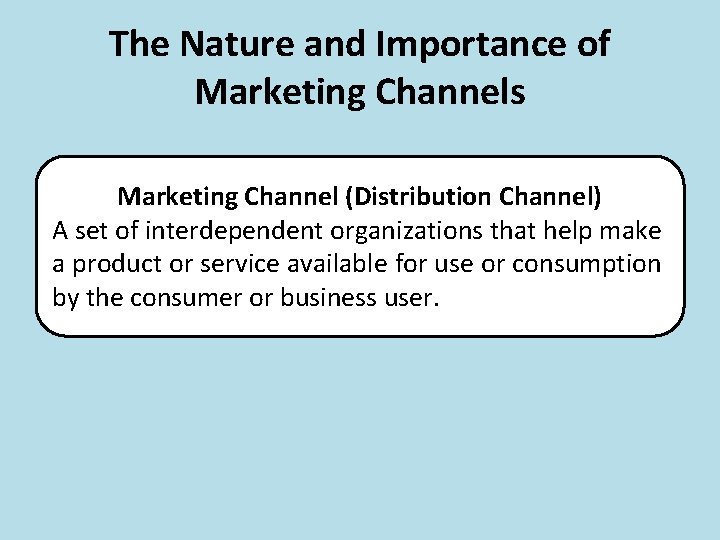 The Nature and Importance of Marketing Channels

Marketing Channel (Distribution Channel)
A set of interdependent organizations that help make a product or service available for use or consumption by the consumer or business user.